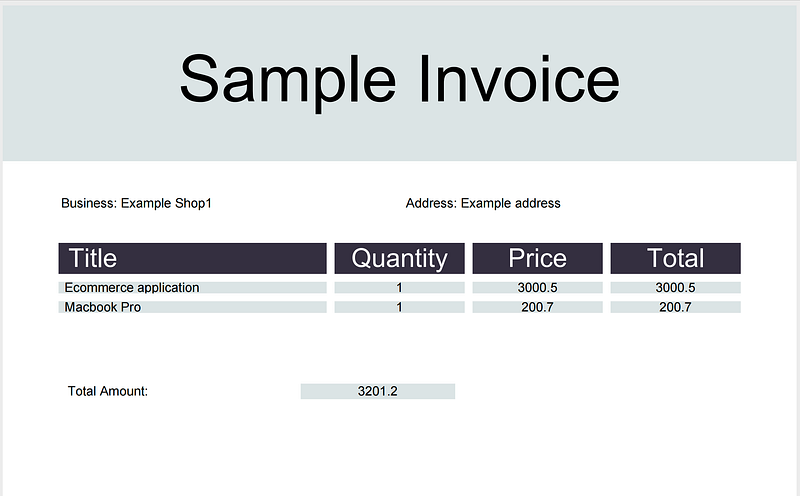 Sample Invoice

Business: Example Shop1

Address: Example address

| Title | Quantity | Price | Total |
|---|---|---|---|
| Ecommerce application | 1 | 3000.5 | 3000.5 |
| Macbook Pro | 1 | 200.7 | 200.7 |

Total Amount: 3201.2